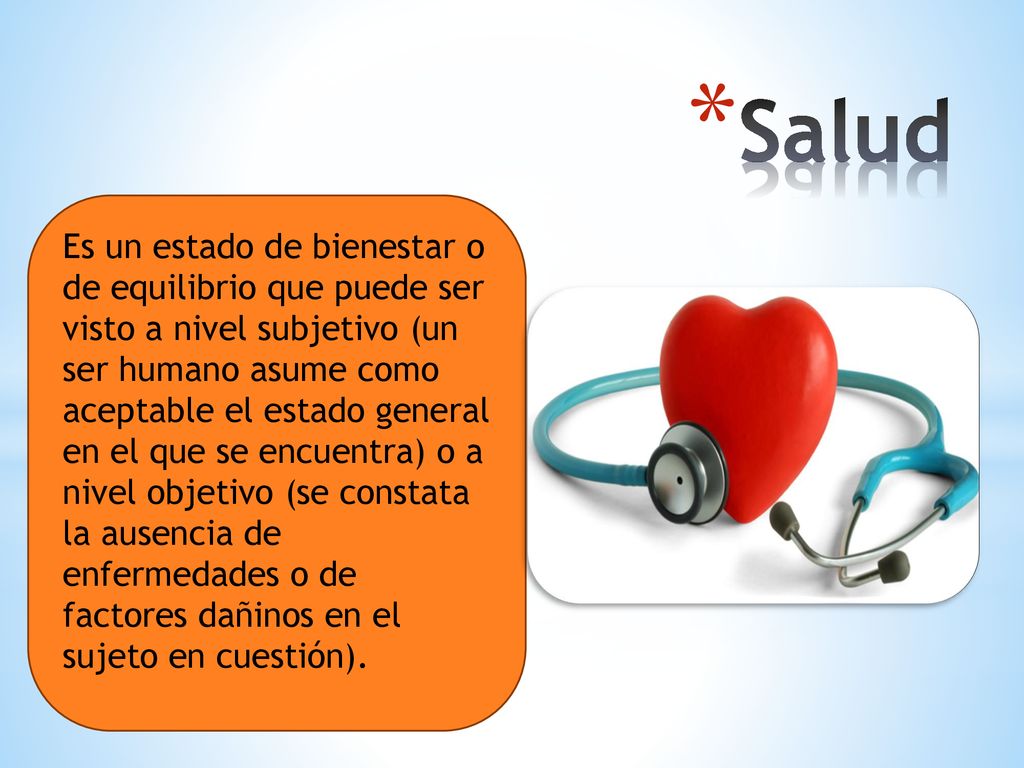 *Salud

Es un estado de bienestar o de equilibrio que puede ser visto a nivel subjetivo (un ser humano asume como aceptable el estado general en el que se encuentra) o a nivel objetivo (se constata la ausencia de enfermedades o de factores dañinos en el sujeto en cuestión).